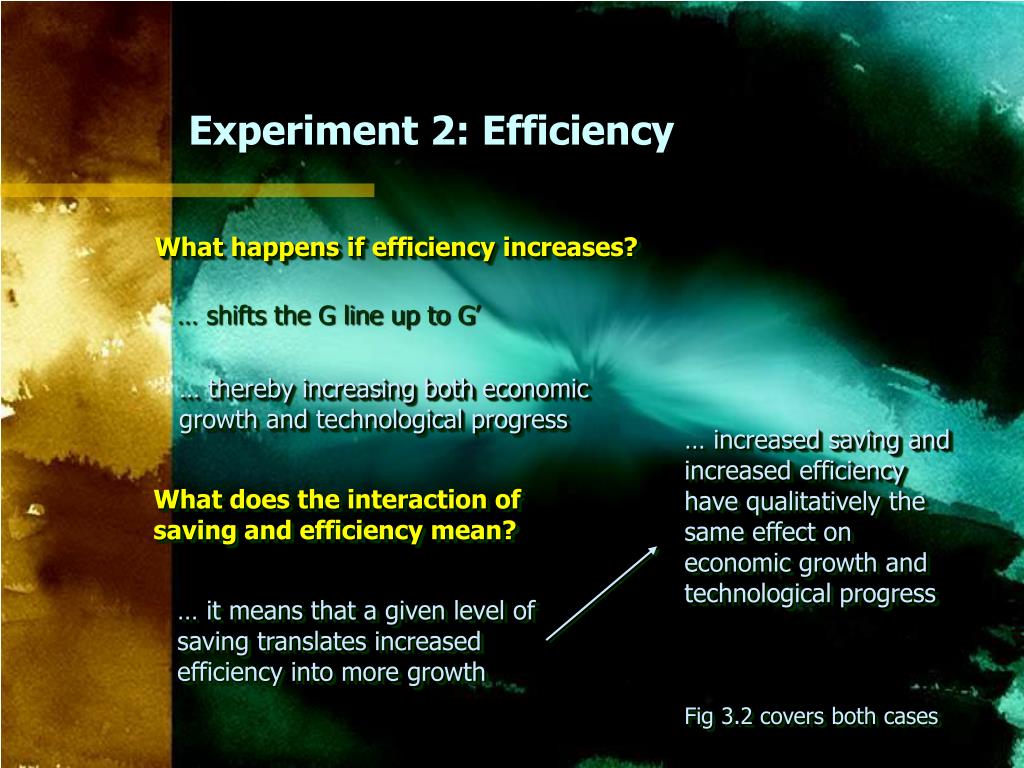 Experiment 2: Efficiency

What happens if efficiency increases?

… shifts the G line up to G’

… thereby increasing both economic growth and technological progress

What does the interaction of saving and efficiency mean?

… it means that a given level of saving translates increased efficiency into more growth

… increased saving and increased efficiency have qualitatively the same effect on economic growth and technological progress

Fig 3.2 covers both cases